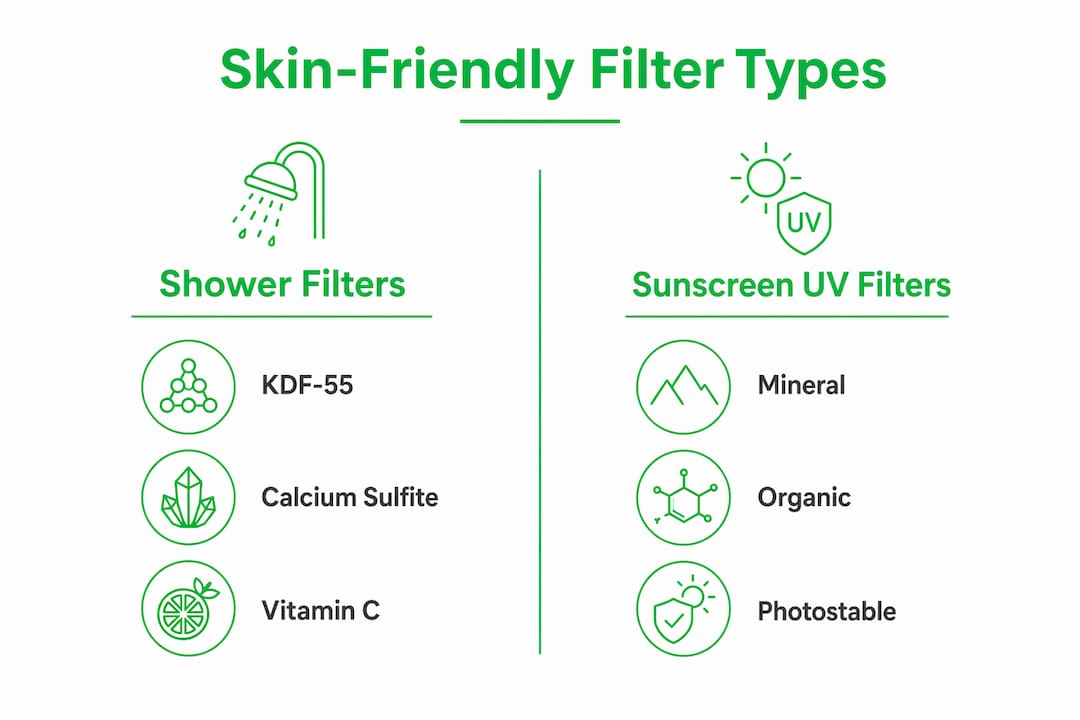 Skin-Friendly Filter Types

Shower Filters

KDF-55

Calcium Sulfite

Vitamin C

UV

Sunscreen UV Filters

Mineral

Organic

Photostable